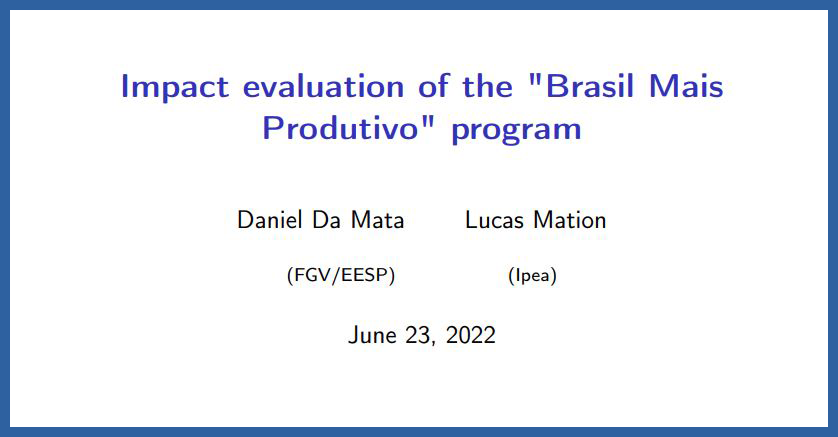 Impact evaluation of the "Brasil Mais Produtivo" program

Daniel Da Mata

(FGV/EESP)

Lucas Mation

(Ipea)

June 23, 2022